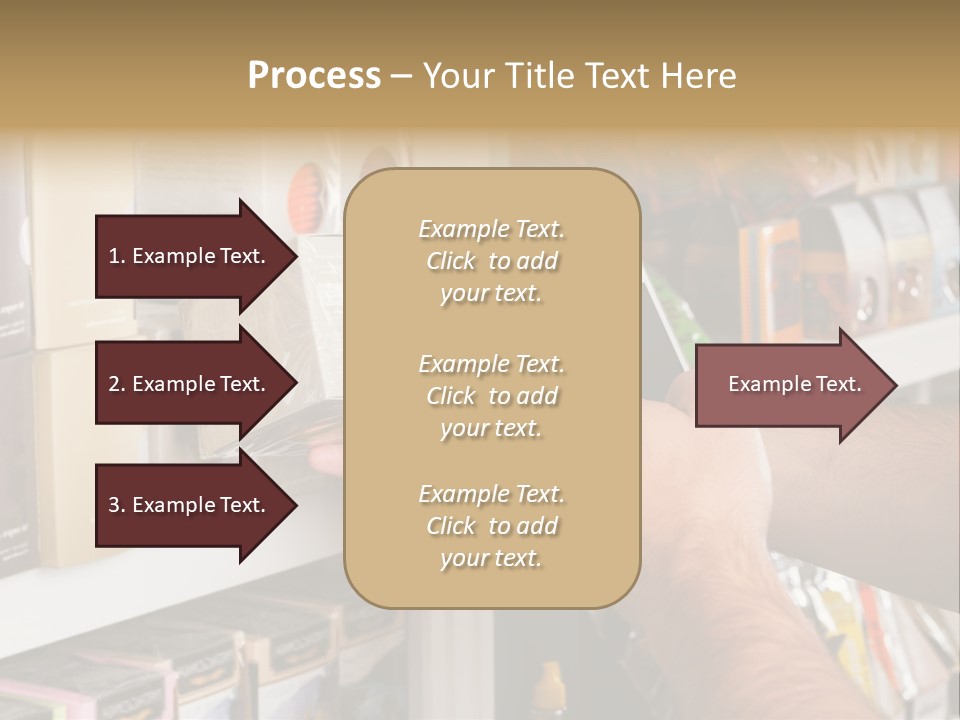 Process – Your Title Text Here

1. Example Text.

2. Example Text.

3. Example Text.

Example Text. Click to add your text.

Example Text. Click to add your text.

Example Text. Click to add your text.

Example Text.